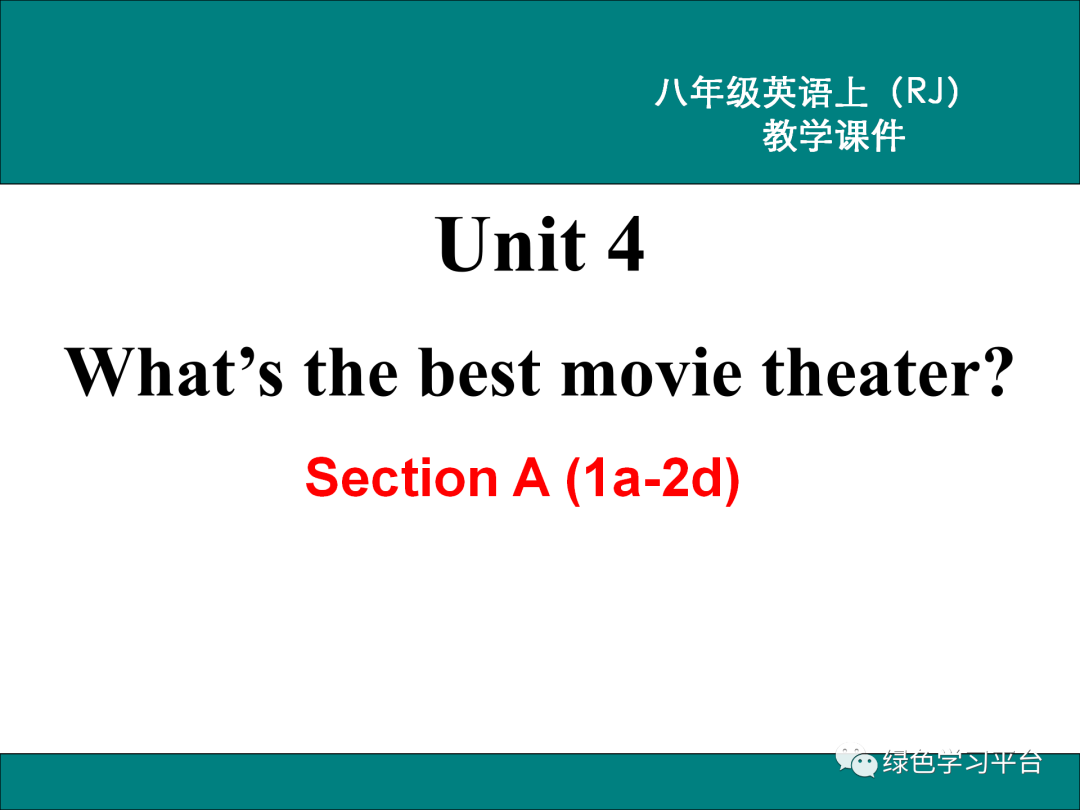 八年级英语上（RJ）
教学课件

Unit 4

What’s the best movie theater?

Section A (1a-2d)

绿色学习平台